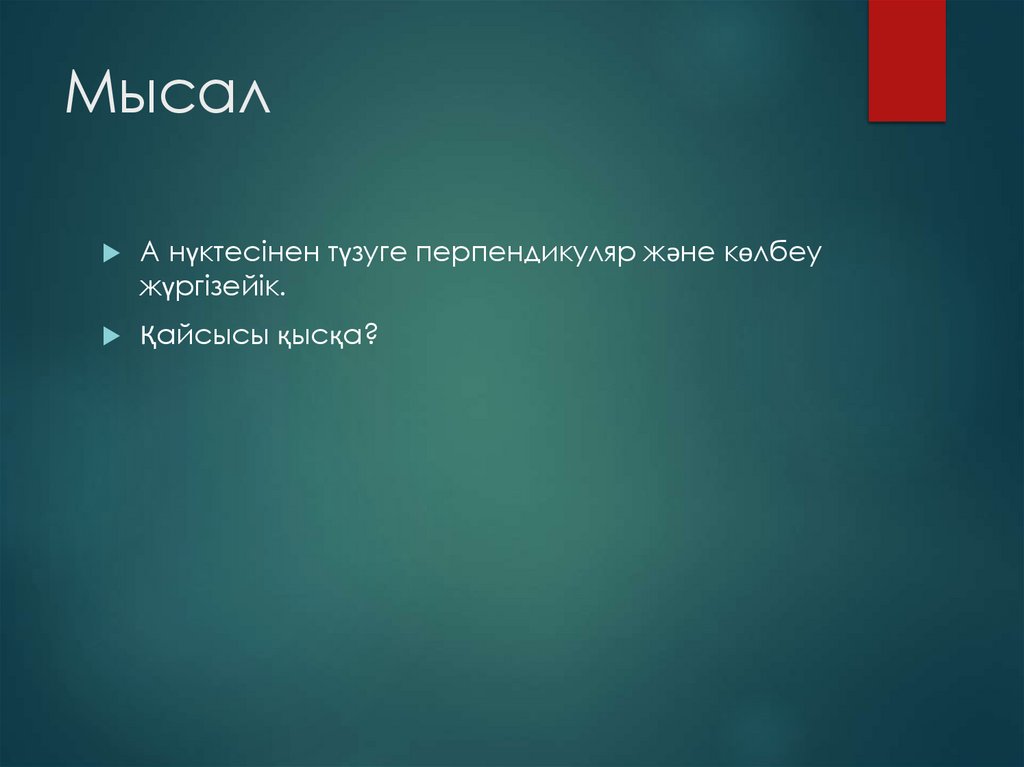 Мысал

А нүктесінен түзуге перпендикуляр және көлбеу жүргізейік.

Қайсысы қысқа?